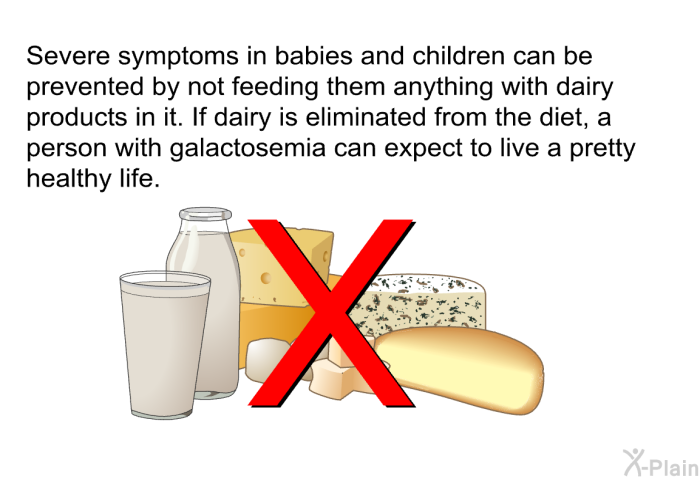 Severe symptoms in babies and children can be prevented by not feeding them anything with dairy products in it. If dairy is eliminated from the diet, a person with galactosemia can expect to live a pretty healthy life.

X-Plain